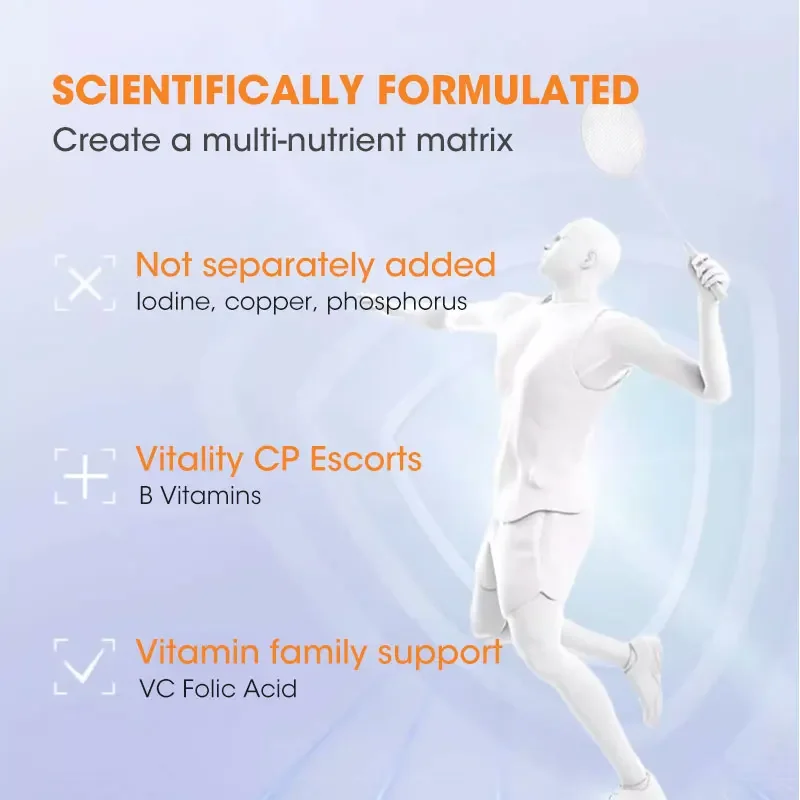 SCIENTIFICALLY FORMULATED
Create a multi-nutrient matrix

Not separately added
Iodine, copper, phosphorus

Vitality CP Escorts
B Vitamins

Vitamin family support
VC Folic Acid